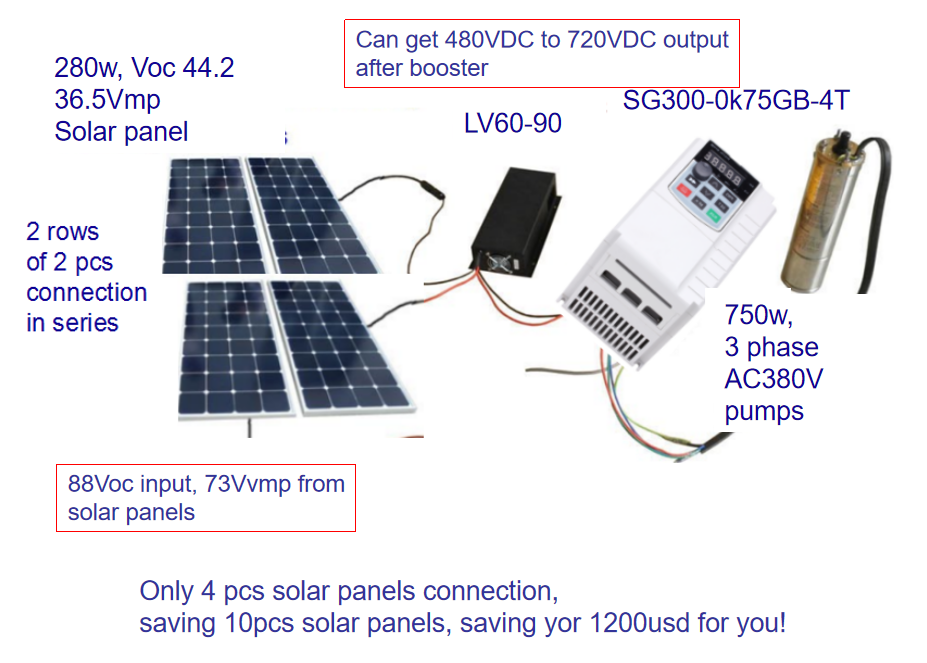 280w, Voc 44.2
36.5Vmp
Solar panel

Can get 480VDC to 720VDC output after booster

LV60-90

SG300-0k75GB-4T

2 rows
of 2 pcs
connection
in series

750w,
3 phase
AC380V
pumps

88Voc input, 73Vvmp from solar panels

Only 4 pcs solar panels connection,
saving 10pcs solar panels, saving yor 1200usd for you!